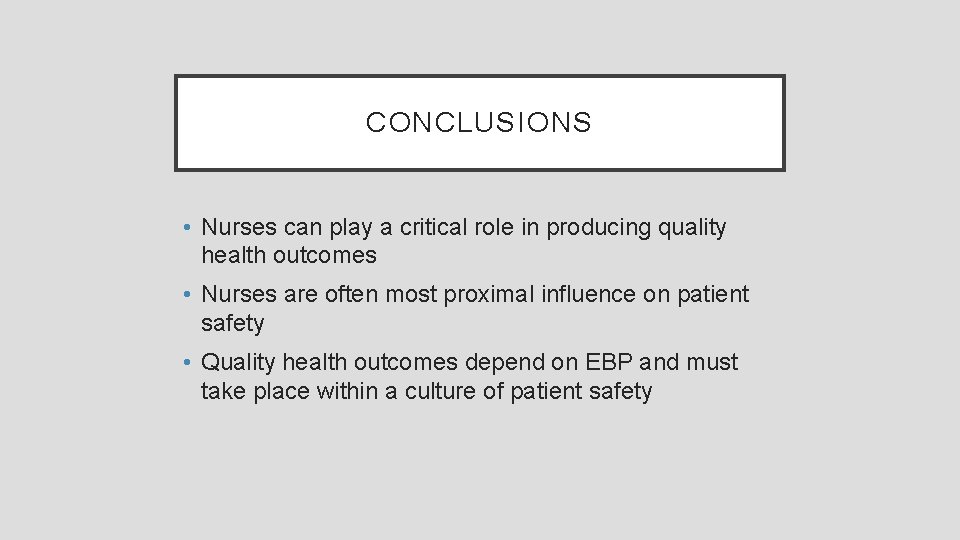 CONCLUSIONS

• Nurses can play a critical role in producing quality health outcomes

• Nurses are often most proximal influence on patient safety

• Quality health outcomes depend on EBP and must take place within a culture of patient safety